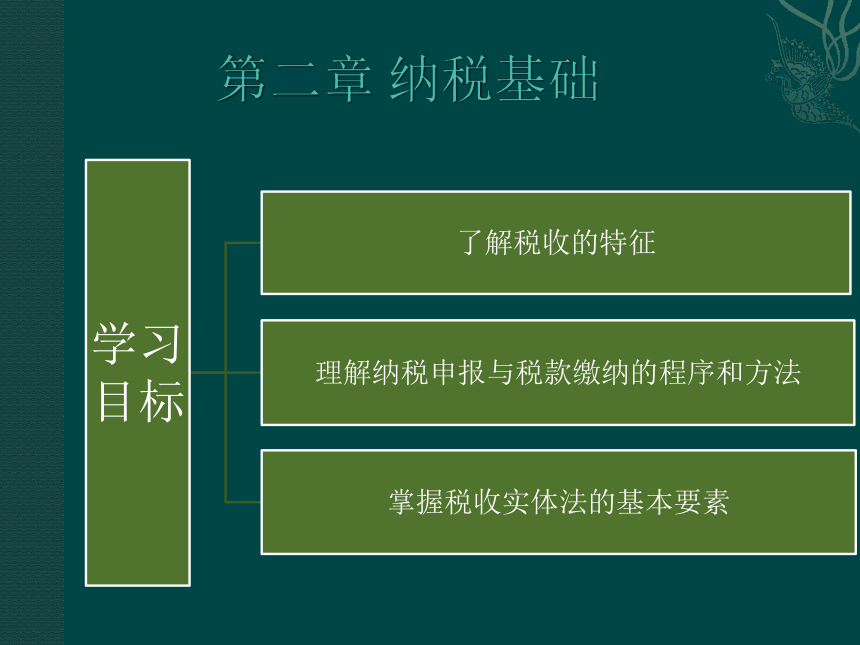 第二章 纳税基础

学习目标

了解税收的特征

理解纳税申报与税款缴纳的程序和方法

掌握税收实体法的基本要素